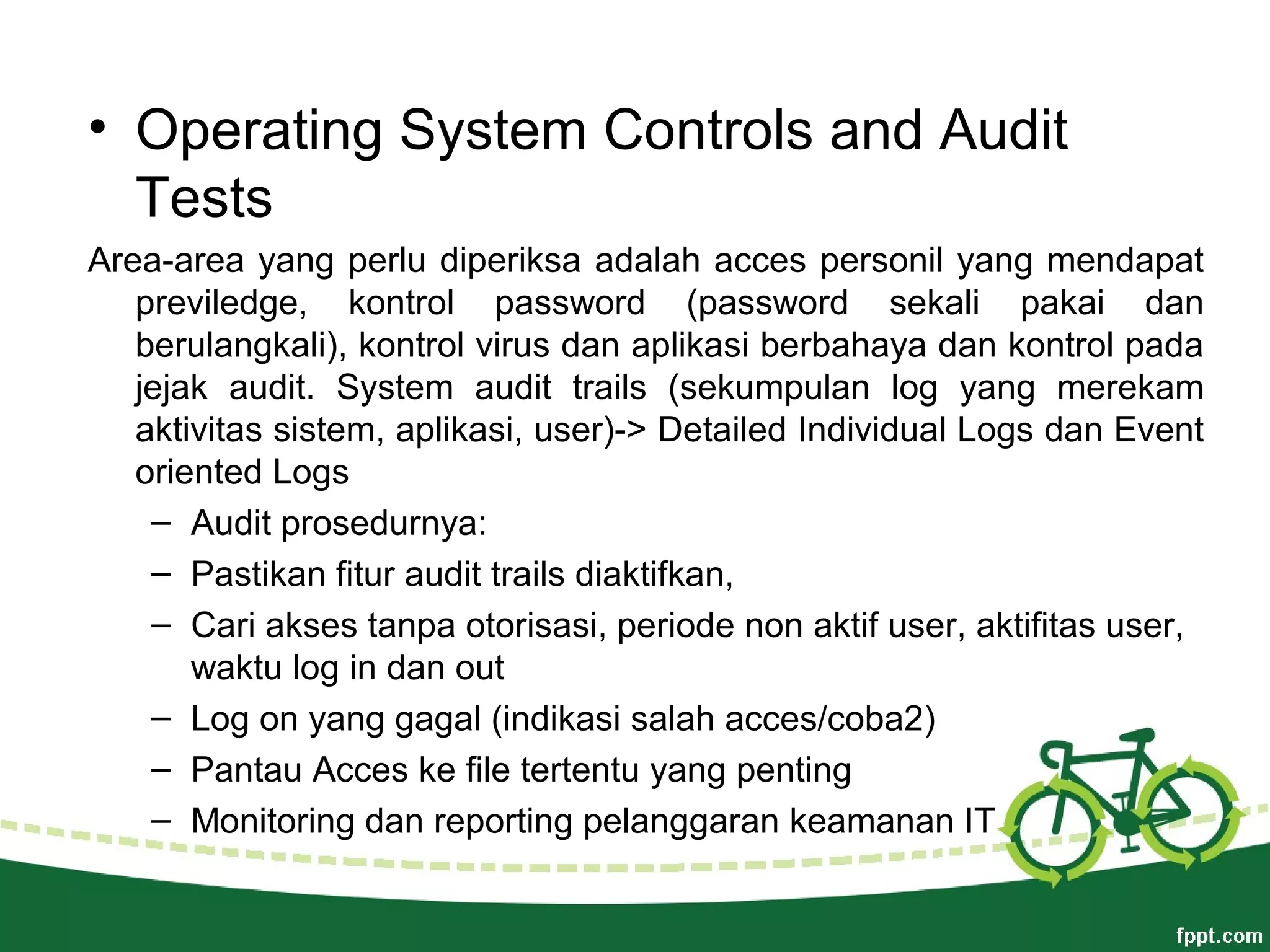 • Operating System Controls and Audit Tests

Area-area yang perlu diperiksa adalah acces personil yang mendapat previledge, kontrol password (password sekali pakai dan berulangkali), kontrol virus dan aplikasi berbahaya dan kontrol pada jejak audit. System audit trails (sekumpulan log yang merekam aktivitas sistem, aplikasi, user)-> Detailed Individual Logs dan Event oriented Logs

– Audit prosedurnya:
– Pastikan fitur audit trails diaktifkan,
– Cari akses tanpa otorisasi, periode non aktif user, aktifitas user, waktu log in dan out
– Log on yang gagal (indikasi salah acces/coba2)
– Pantau Acces ke file tertentu yang penting
– Monitoring dan reporting pelanggaran keamanan IT

fppt.com